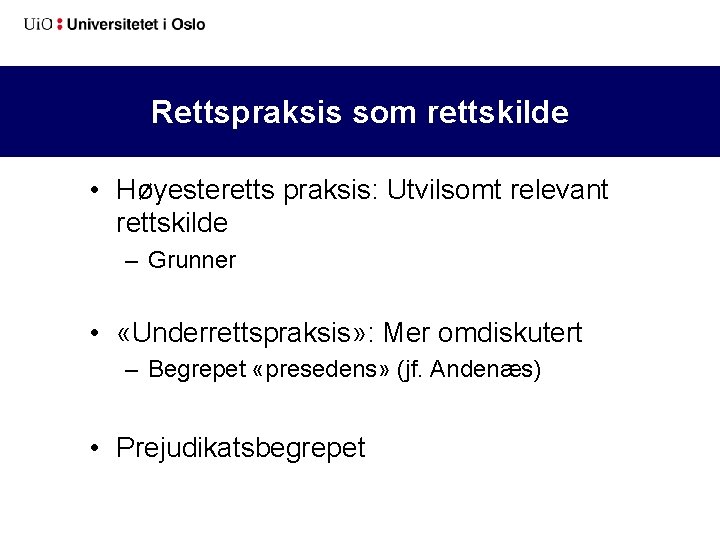 UiO : Universitetet i Oslo

Rettspraksis som rettskilde

• Høyesteretts praksis: Utvilsomt relevant rettskilde
– Grunner

• «Underrettspraksis»: Mer omdiskutert
– Begrepet «presedens» (jf. Andenæs)

• Prejudikatsbegrepet